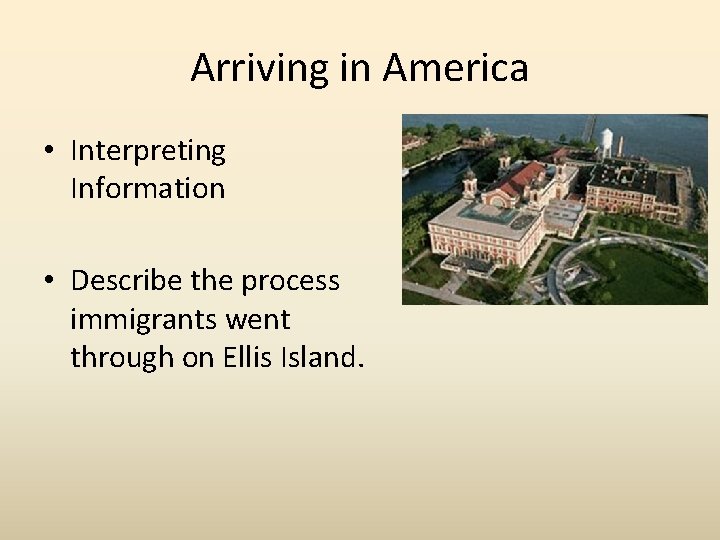 Arriving in America

• Interpreting Information

• Describe the process immigrants went through on Ellis Island.